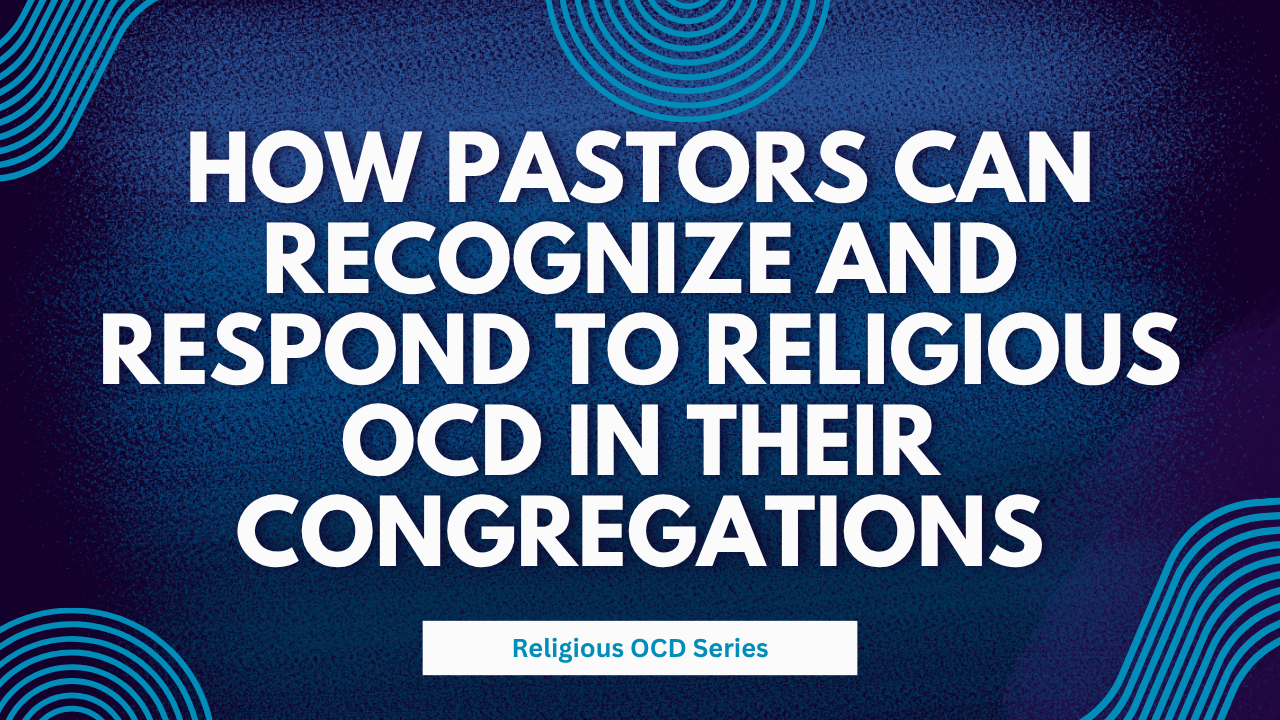 HOW PASTORS CAN RECOGNIZE AND RESPOND TO RELIGIOUS OCD IN THEIR CONGREGATIONS

Religious OCD Series